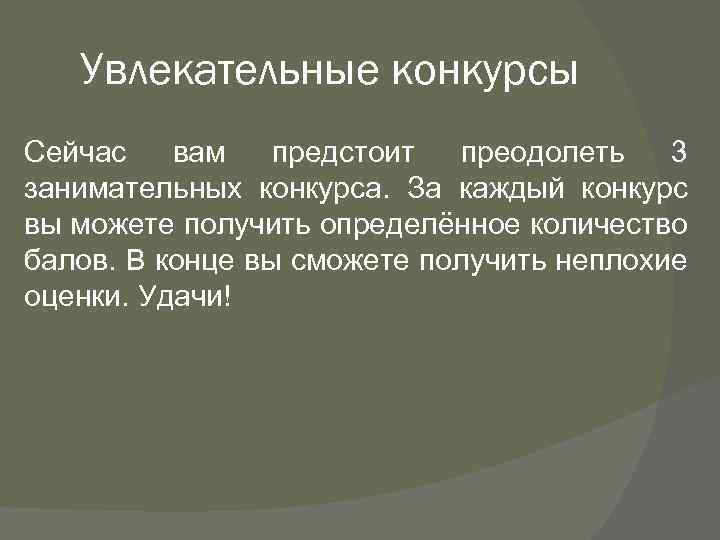 Увлекательные конкурсы

Сейчас вам предстоит преодолеть 3 занимательных конкурса. За каждый конкурс вы можете получить определённое количество балов. В конце вы сможете получить неплохие оценки. Удачи!